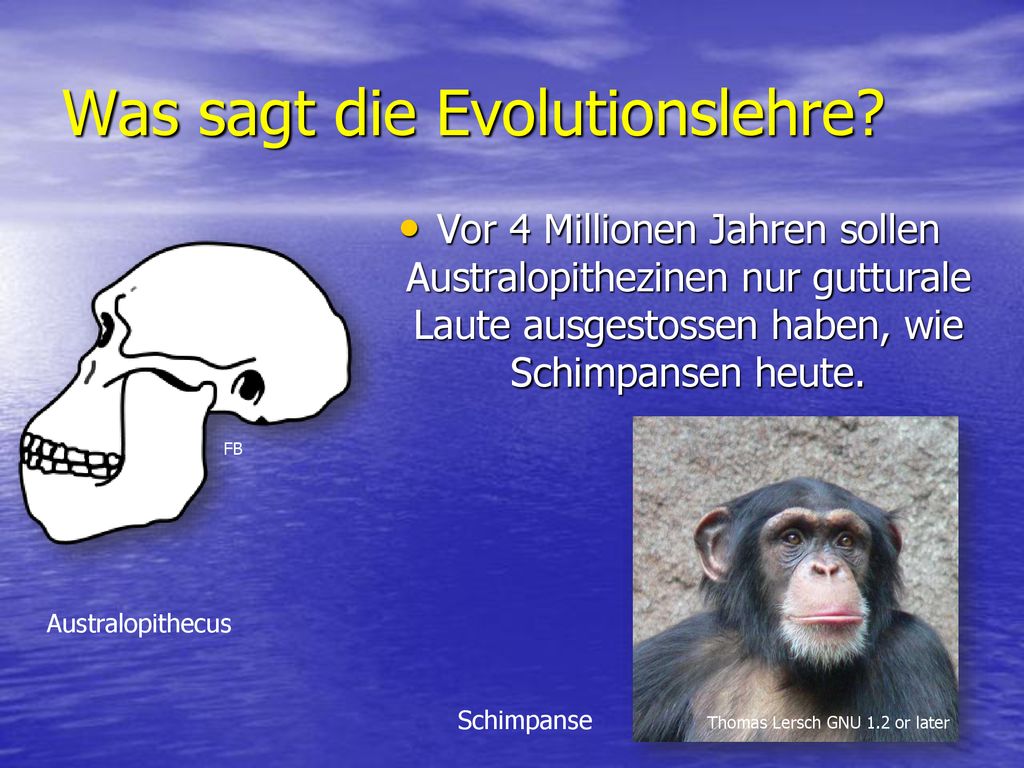 Was sagt die Evolutionslehre?

• Vor 4 Millionen Jahren sollen Australopithezinen nur gutturale Laute ausgestossen haben, wie Schimpansen heute.

FB

Australopithecus

Schimpanse

Thomas Lersch GNU 1.2 or later